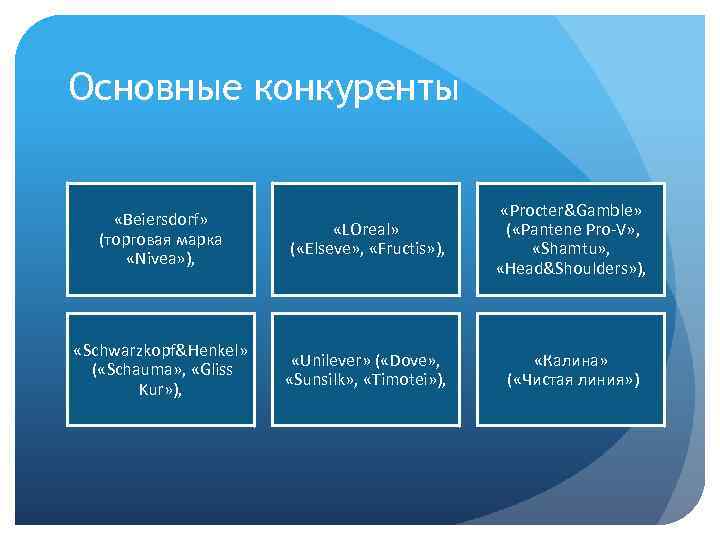 Основные конкуренты

«Beiersdorf» (торговая марка «Nivea»),

«LOreal» («Elseve», «Fructis»),

«Procter&Gamble» («Pantene Pro-V», «Shamtu», «Head&Shoulders»),

«Schwarzkopf&Henkel» («Schauma», «Gliss Kur»),

«Unilever» («Dove», «Sunsilk», «Timotei»),

«Калина» («Чистая линия»)